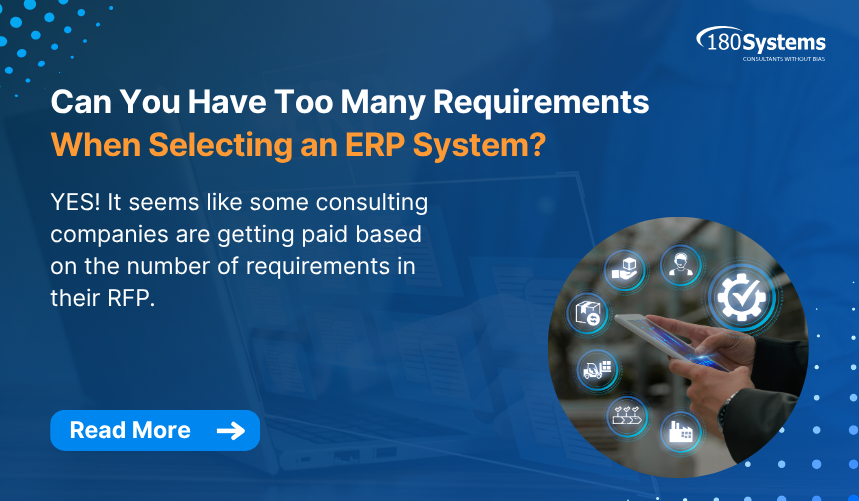 180Systems
CONSULTANTS WITHOUT BIAS

Can You Have Too Many Requirements When Selecting an ERP System?

YES! It seems like some consulting companies are getting paid based on the number of requirements in their RFP.

Read More